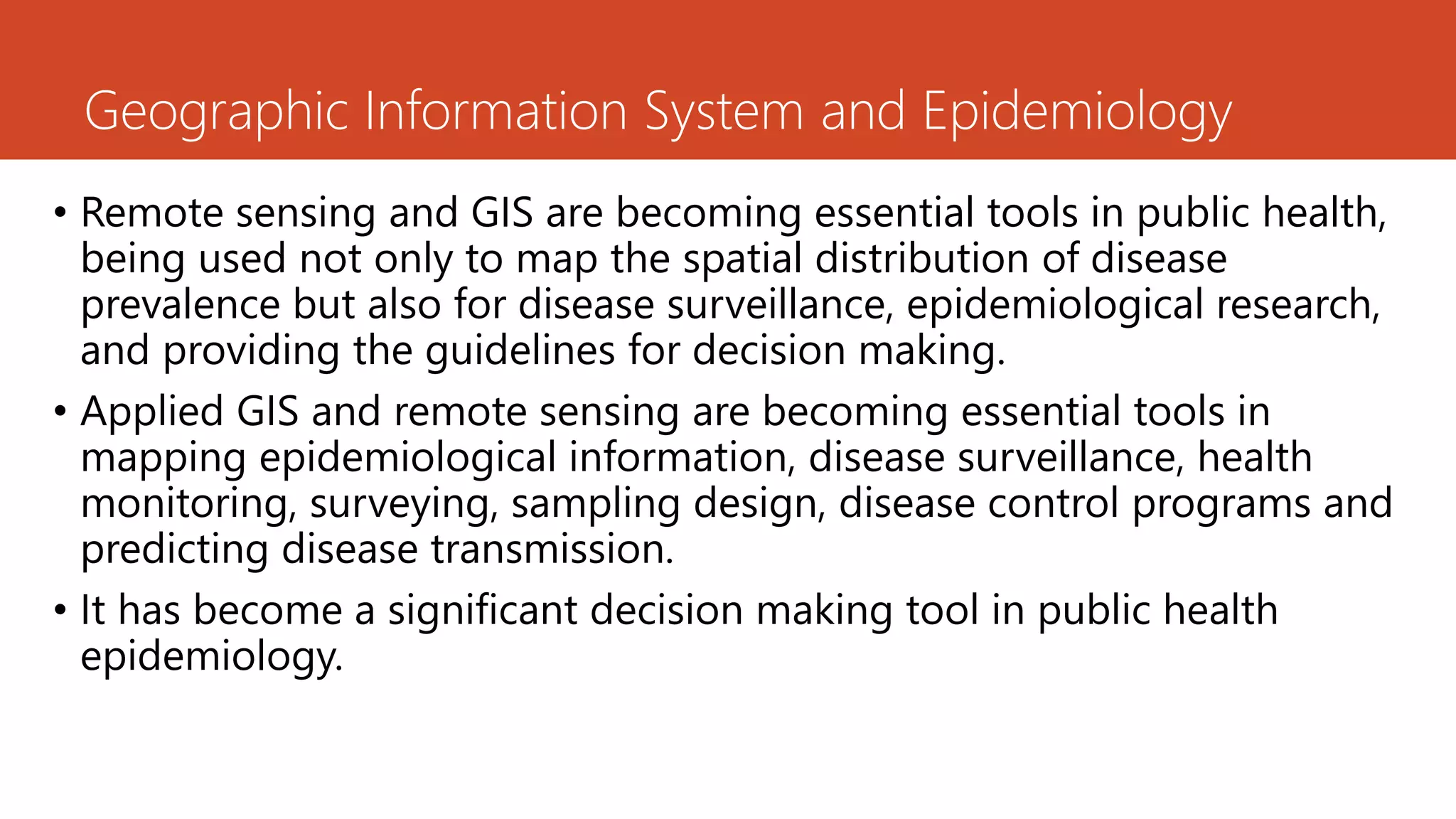 Geographic Information System and Epidemiology

• Remote sensing and GIS are becoming essential tools in public health, being used not only to map the spatial distribution of disease prevalence but also for disease surveillance, epidemiological research, and providing the guidelines for decision making.

• Applied GIS and remote sensing are becoming essential tools in mapping epidemiological information, disease surveillance, health monitoring, surveying, sampling design, disease control programs and predicting disease transmission.

• It has become a significant decision making tool in public health epidemiology.